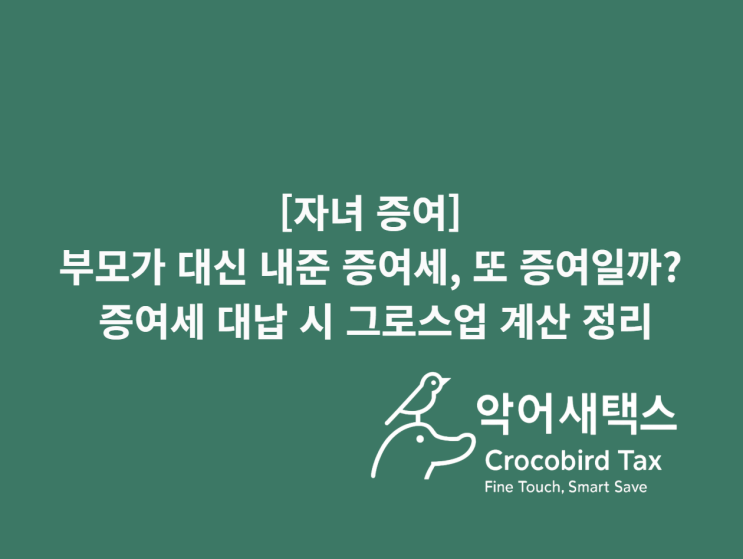 [자녀 증여]
부모가 대신 내준 증여세, 또 증여일까?
증여세 대납 시 그로스업 계산 정리

악어새택스
Crocobird Tax
Fine Touch, Smart Save